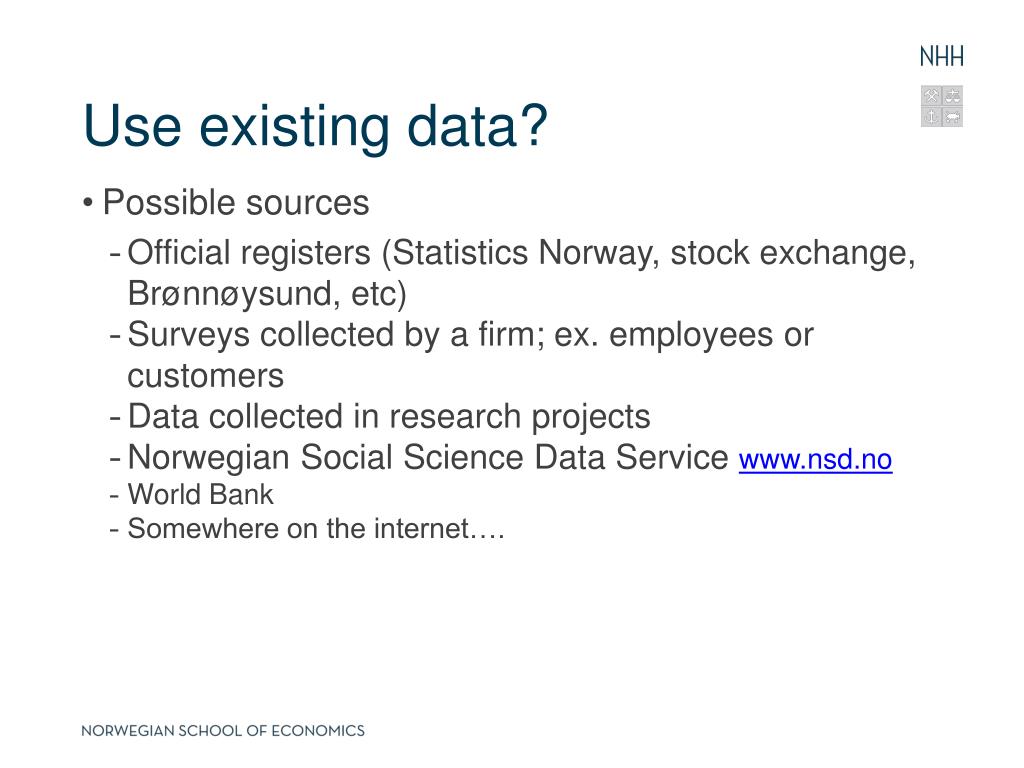 NHH

Use existing data?

• Possible sources
- Official registers (Statistics Norway, stock exchange, Brønnøysund, etc)
- Surveys collected by a firm; ex. employees or customers
- Data collected in research projects
- Norwegian Social Science Data Service www.nsd.no
- World Bank
- Somewhere on the internet….

NORWEGIAN SCHOOL OF ECONOMICS